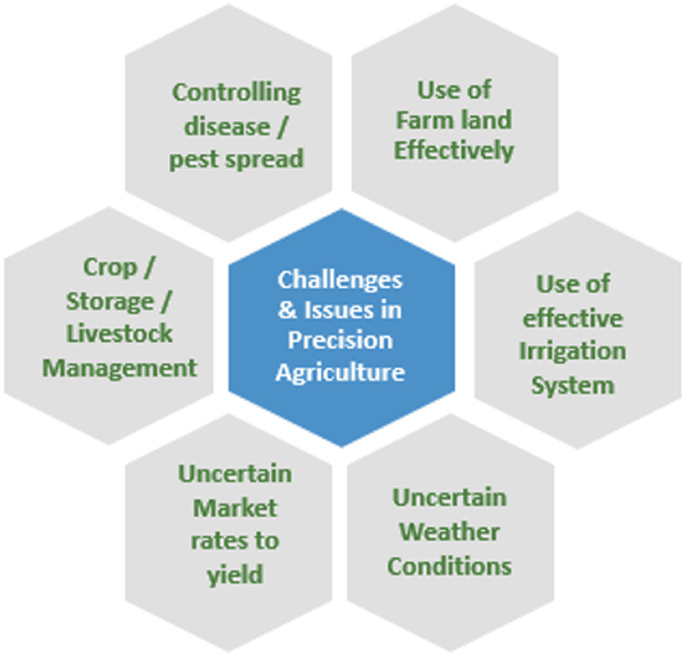 Controlling disease / pest spread

Use of Farm land Effectively

Crop / Storage / Livestock Management

Challenges & Issues in Precision Agriculture

Use of effective Irrigation System

Uncertain Market rates to yield

Uncertain Weather Conditions